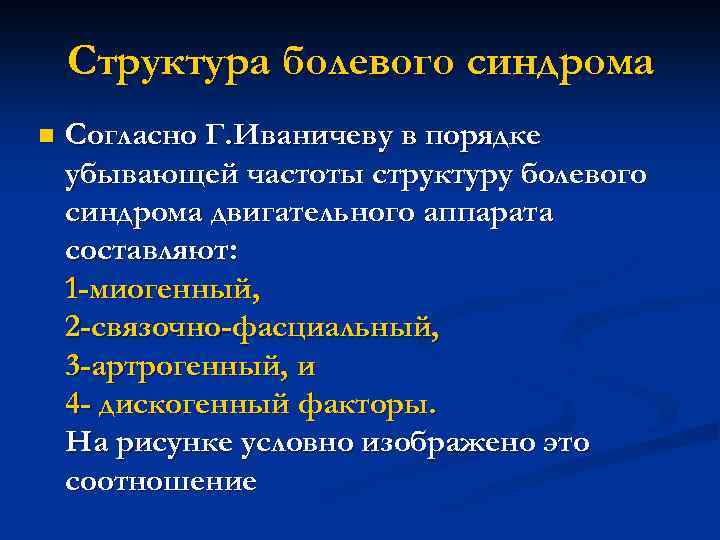 Структура болевого синдрома

Согласно Г.Иваничеву в порядке убывающей частоты структуру болевого синдрома двигательного аппарата составляют:
1-миогенный,
2-связочно-фасциальный,
3-артрогенный, и
4- дискогенный факторы.
На рисунке условно изображено это соотношение